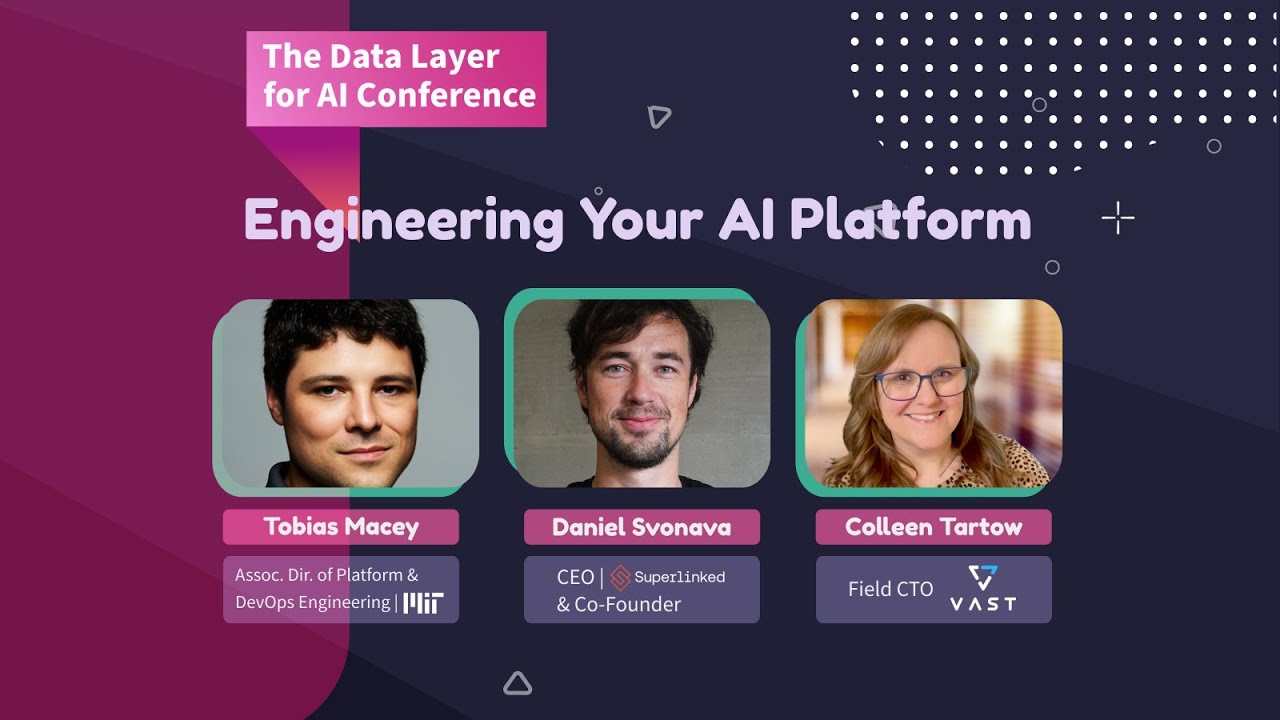 The Data Layer for AI Conference

Engineering Your AI Platform

Tobias Macey

Assoc. Dir. of Platform & DevOps Engineering | MIT

Daniel Svonava

CEO | Superlinked & Co-Founder

Colleen Tartow

Field CTO VAST